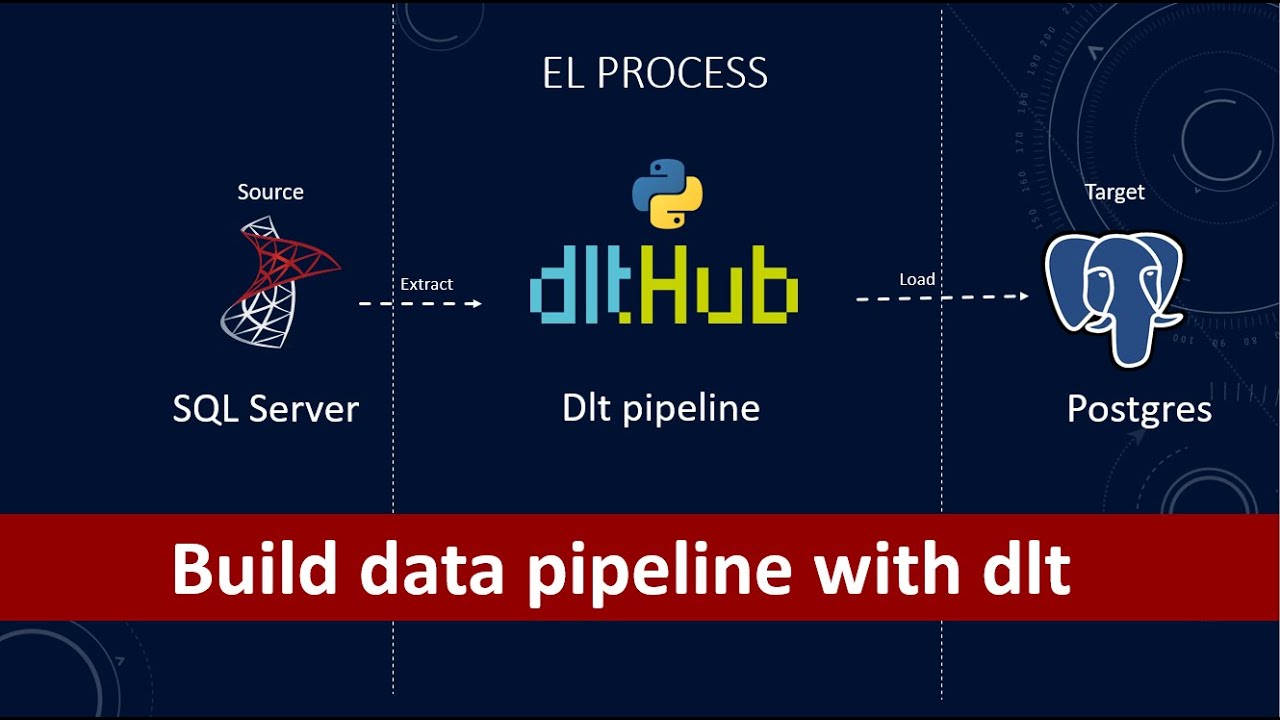 EL PROCESS

Source

Extract

dltHub

Load

Target

SQL Server

Dlt pipeline

Postgres

Build data pipeline with dlt